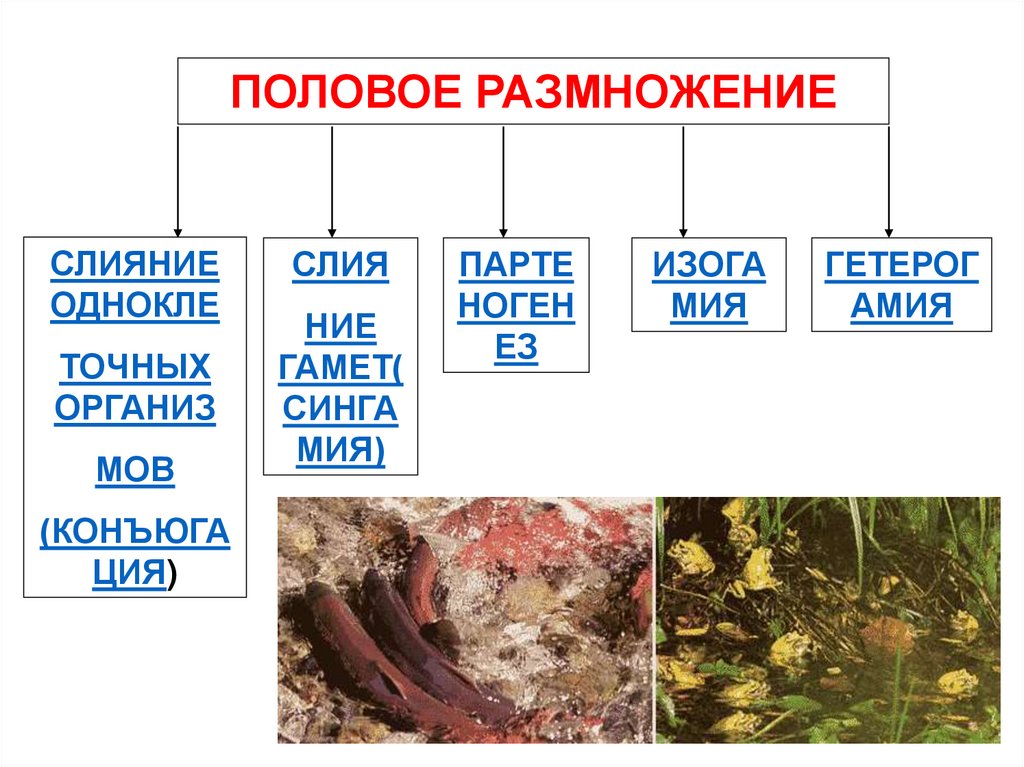 ПОЛОВОЕ РАЗМНОЖЕНИЕ

СЛИЯНИЕ ОДНОКЛЕ ТОЧНЫХ ОРГАНИЗ МОВ (КОНЪЮГА ЦИЯ)

СЛИЯ НИЕ ГАМЕТ( СИНГА МИЯ)

ПАРТЕ НОГЕН ЕЗ

ИЗОГА МИЯ

ГЕТЕРОГ АМИЯ